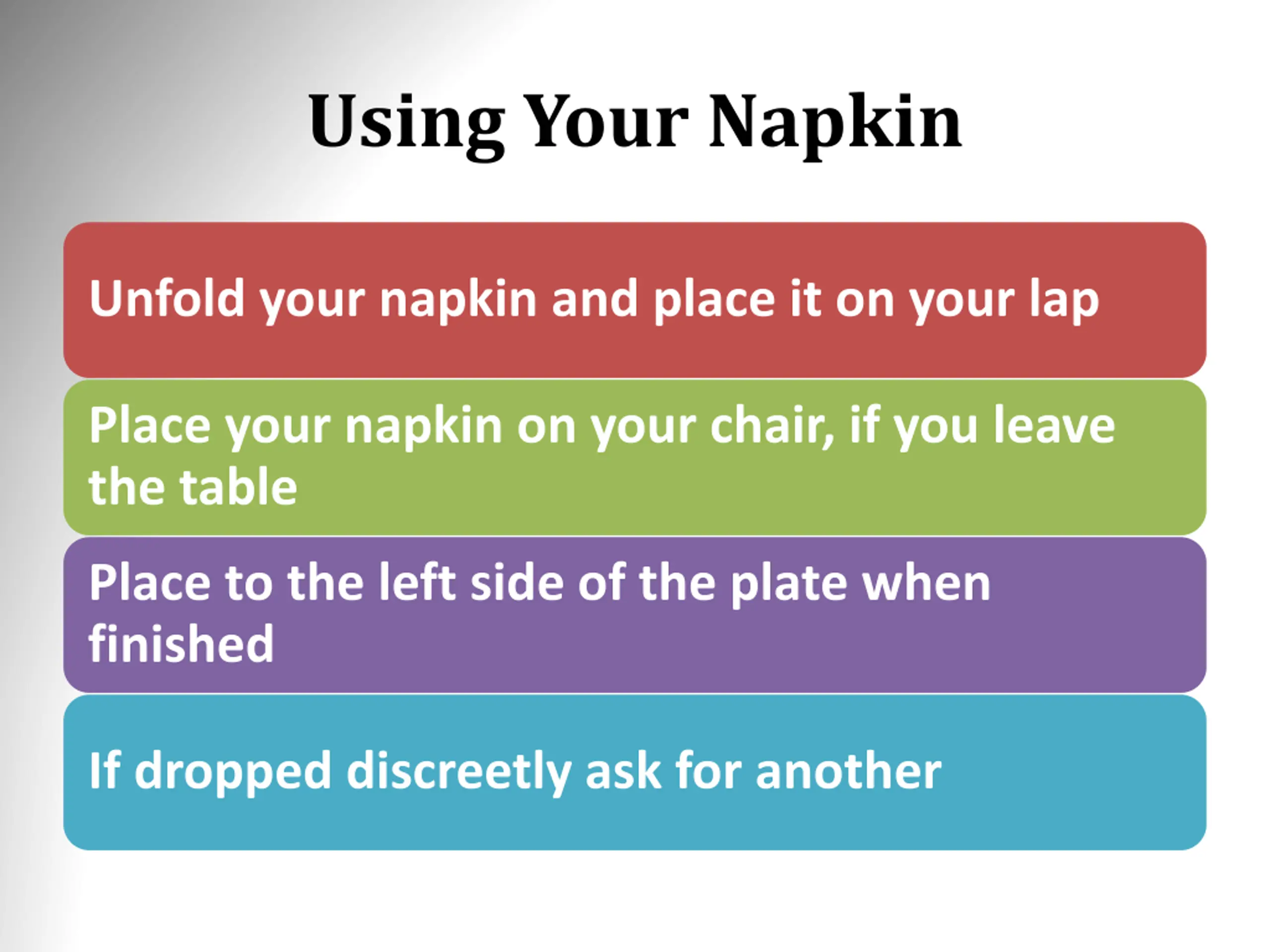 Using Your Napkin

Unfold your napkin and place it on your lap

Place your napkin on your chair, if you leave the table

Place to the left side of the plate when finished

If dropped discreetly ask for another